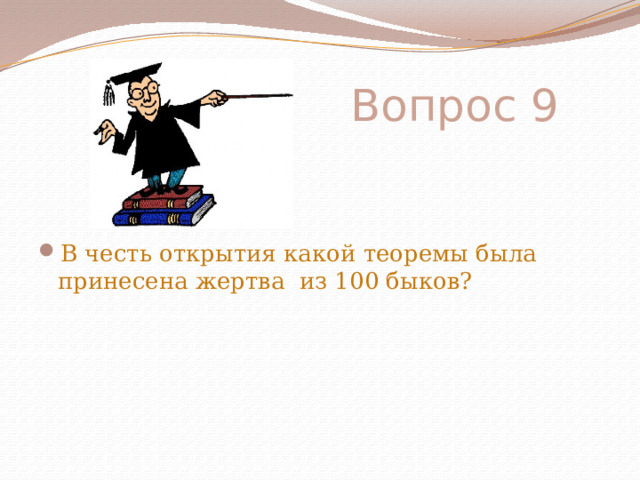 Вопрос 9

В честь открытия какой теоремы была принесена жертва  из 100 быков?